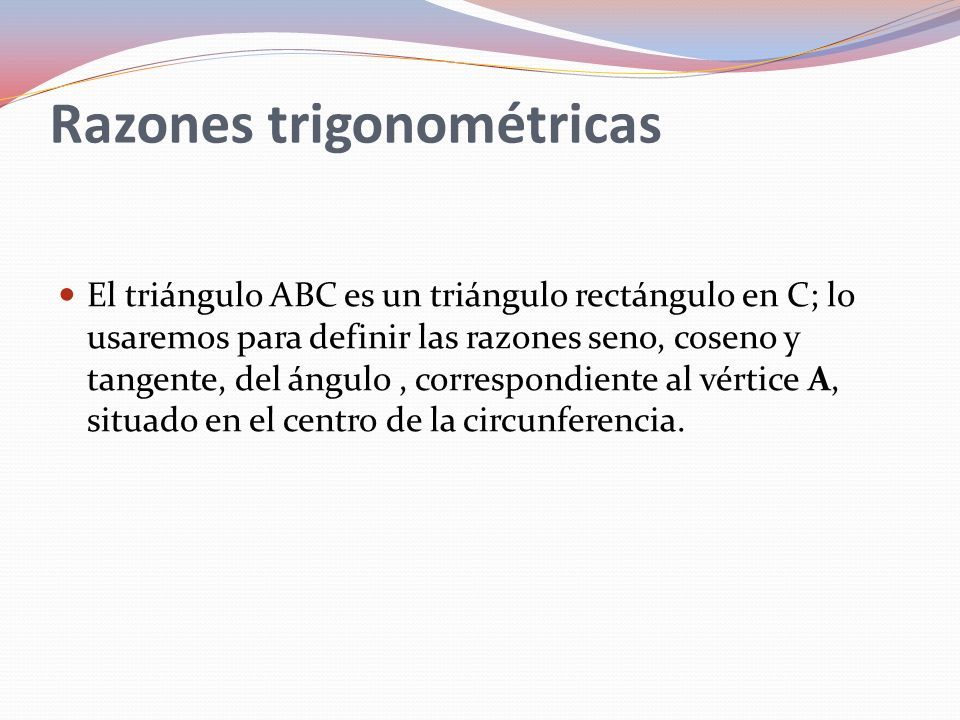 Razones trigonométricas

El triángulo ABC es un triángulo rectángulo en C; lo usaremos para definir las razones seno, coseno y tangente, del ángulo , correspondiente al vértice A, situado en el centro de la circunferencia.